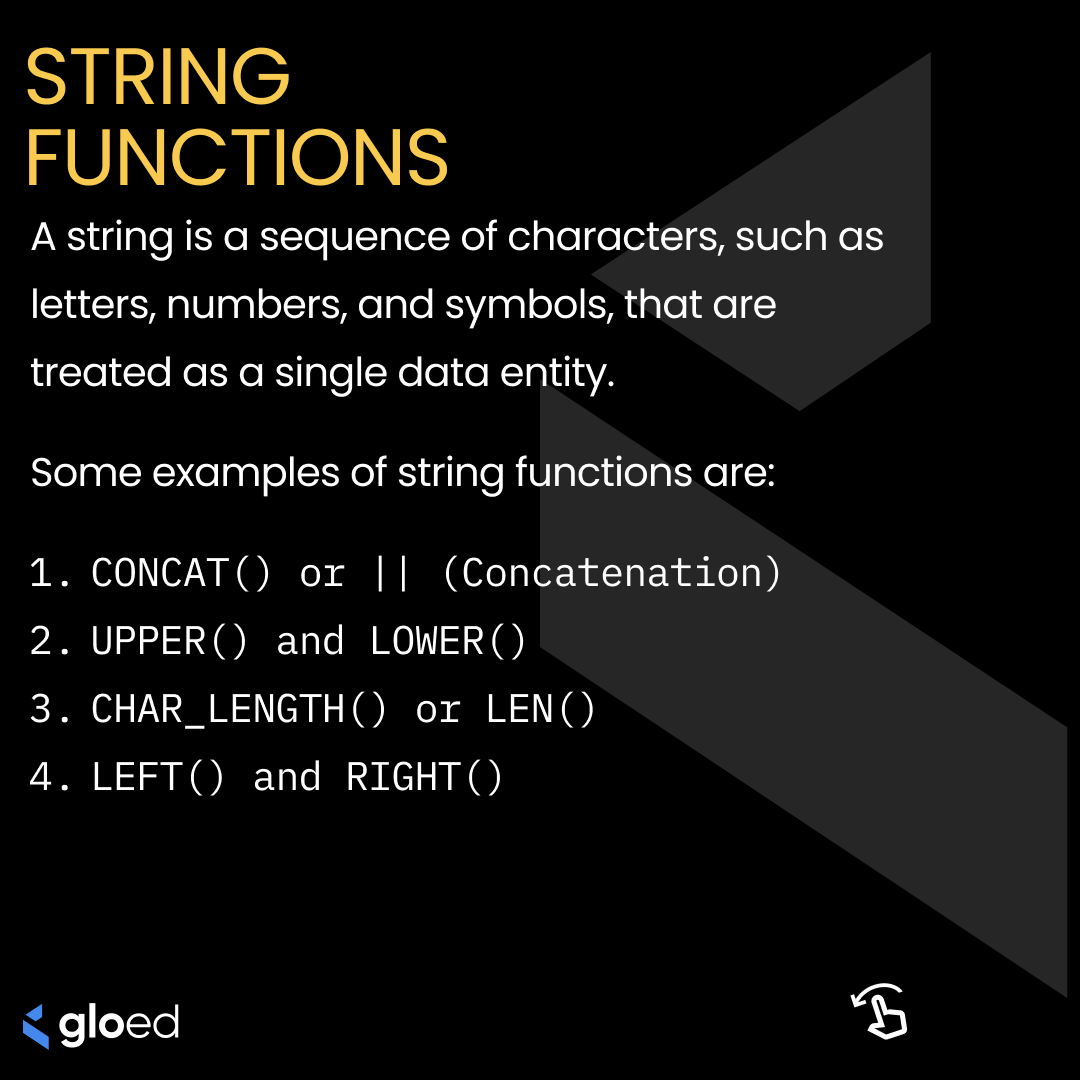 STRING FUNCTIONS

A string is a sequence of characters, such as letters, numbers, and symbols, that are treated as a single data entity.

Some examples of string functions are:

1. CONCAT() or || (Concatenation)
2. UPPER() and LOWER()
3. CHAR_LENGTH() or LEN()
4. LEFT() and RIGHT()

gloed